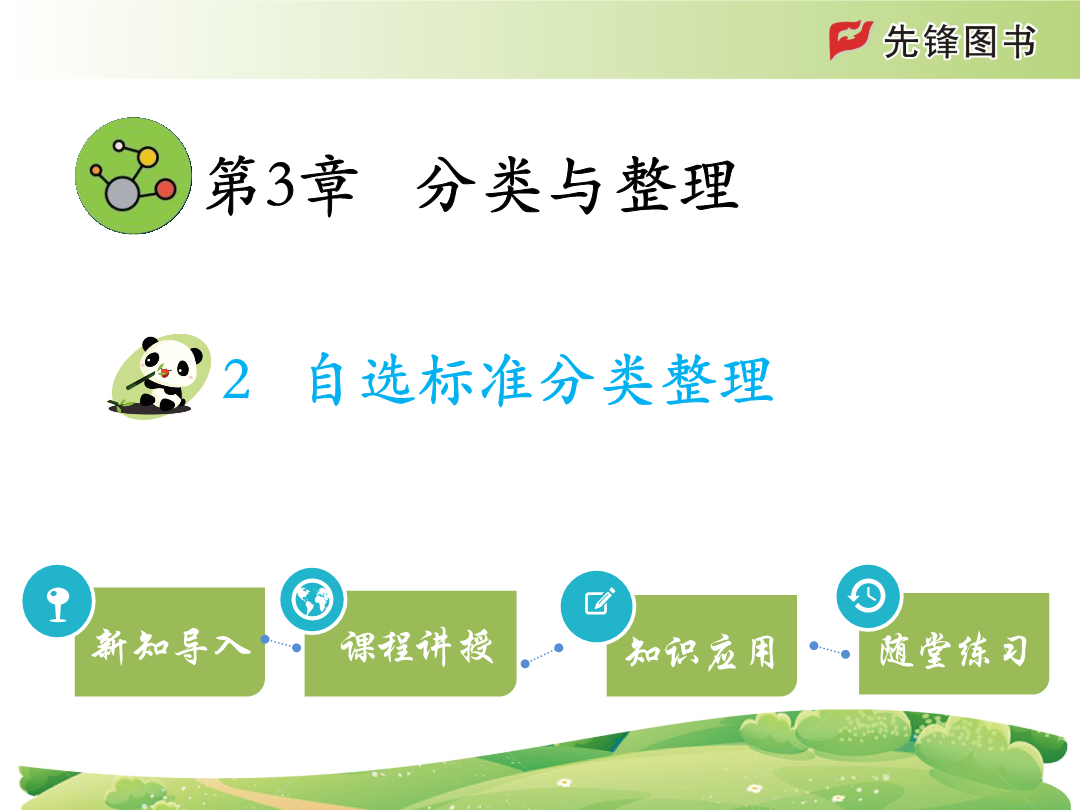 先锋图书

第3章　分类与整理

2　自选标准分类整理

新知导入

课程讲授

知识应用

随堂练习